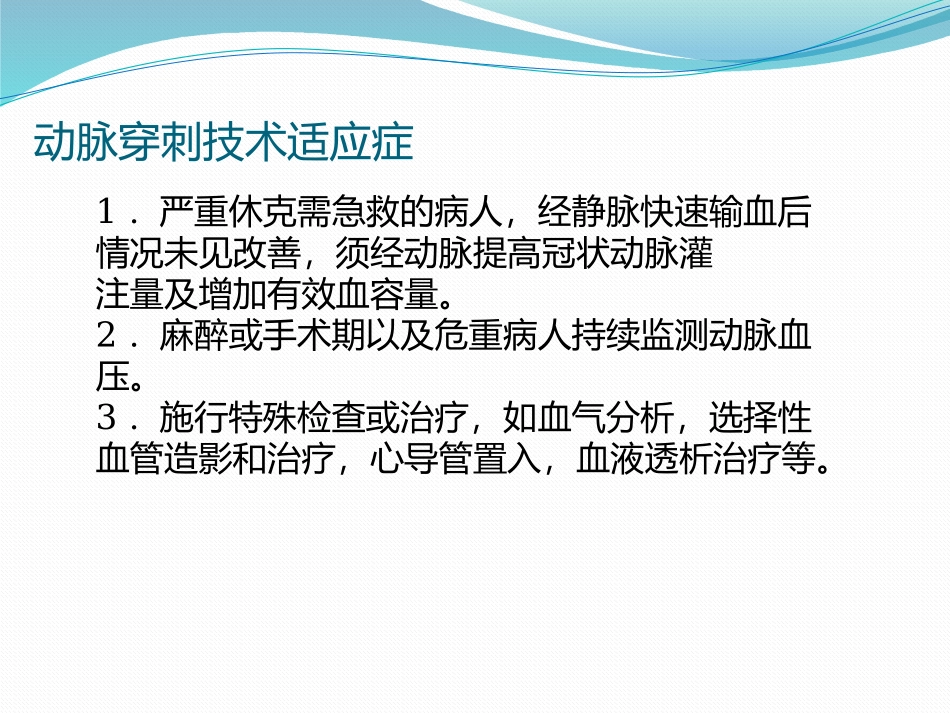 动脉穿刺技术适应症

１．严重休克需急救的病人，经静脉快速输血后情况未见改善，须经动脉提高冠状动脉灌注量及增加有效血容量。
２．麻醉或手术期以及危重病人持续监测动脉血压。
３．施行特殊检查或治疗，如血气分析，选择性血管造影和治疗，心导管置入，血液透析治疗等。